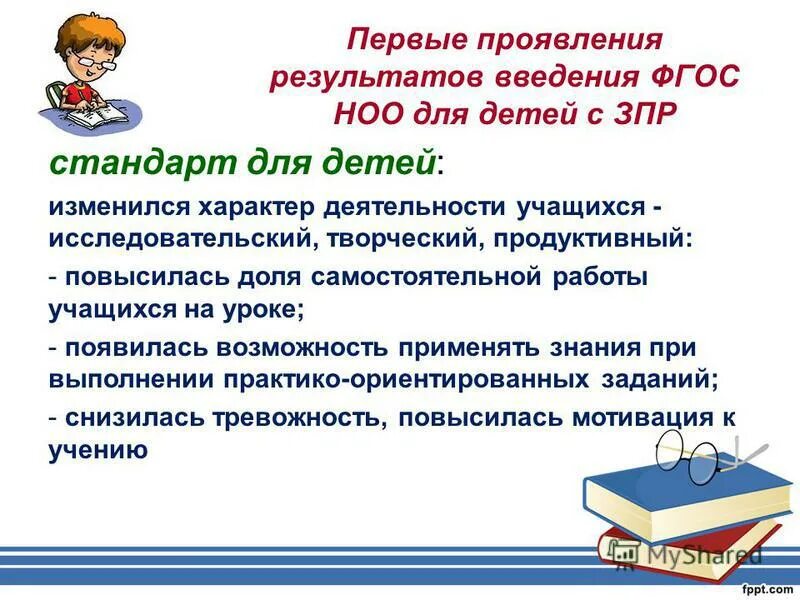 Первые проявления результатов введения ФГОС НОО для детей с ЗПР

стандарт для детей:

изменился характер деятельности учащихся - исследовательский, творческий, продуктивный:

- повысилась доля самостоятельной работы учащихся на уроке;

- появилась возможность применять знания при выполнении практико-ориентированных заданий;

- снизилась тревожность, повысилась мотивация к учению

MyShared

fppt.com